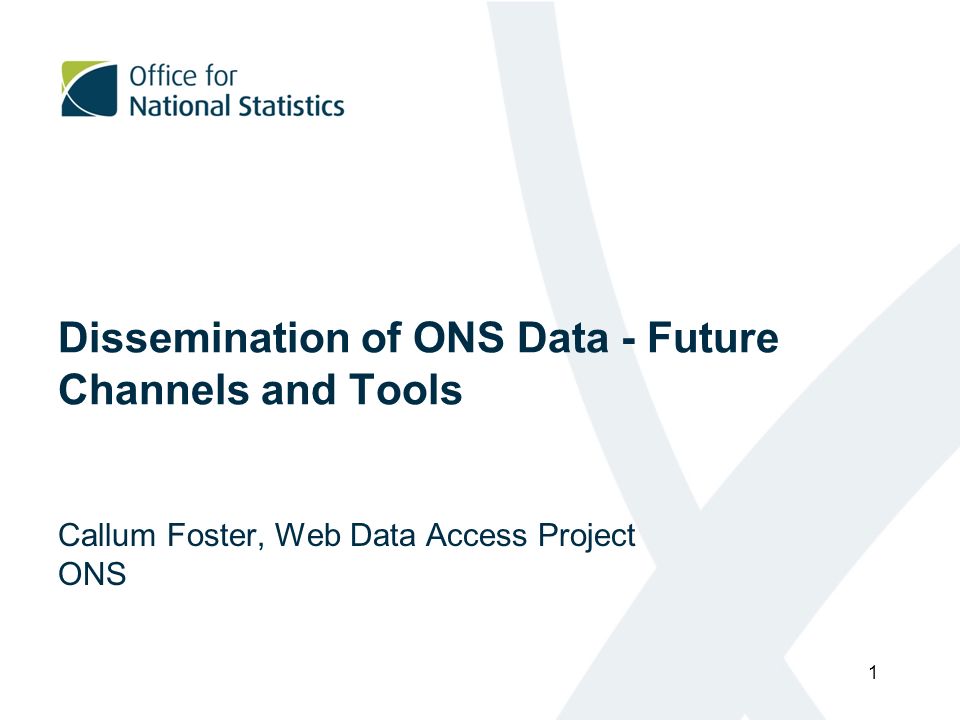 Office for
National Statistics

Dissemination of ONS Data - Future Channels and Tools

Callum Foster, Web Data Access Project
ONS

1